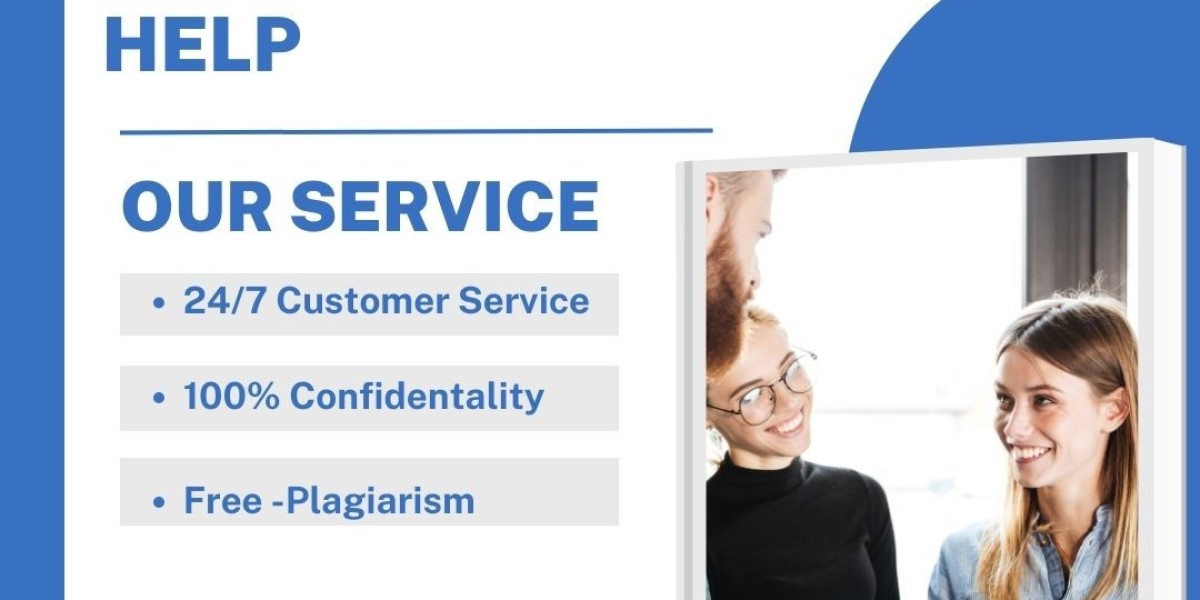 HELP

OUR SERVICE

• 24/7 Customer Service

• 100% Confidentality

• Free -Plagiarism